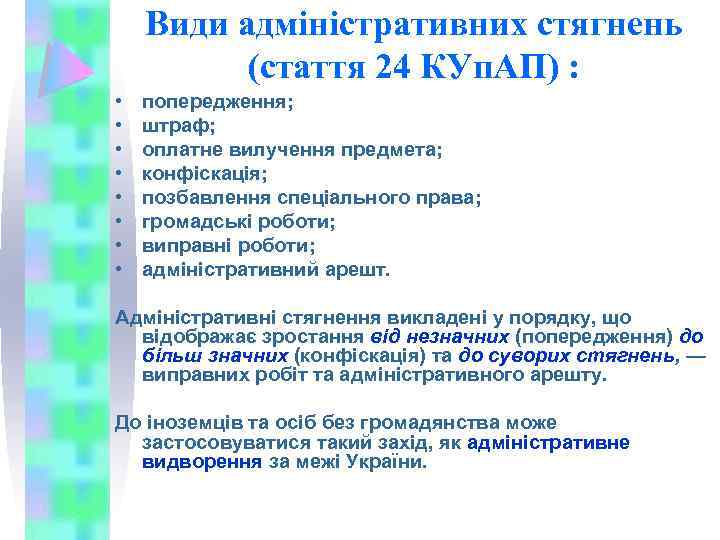 Види адміністративних стягнень (стаття 24 КУпАП) :

• попередження;
• штраф;
• оплатне вилучення предмета;
• конфіскація;
• позбавлення спеціального права;
• громадські роботи;
• виправні роботи;
• адміністративний арешт.

Адміністративні стягнення викладені у порядку, що відображає зростання від незначних (попередження) до більш значних (конфіскація) та до суворих стягнень, — виправних робіт та адміністративного арешту.

До іноземців та осіб без громадянства може застосовуватися такий захід, як адміністративне видворення за межі України.